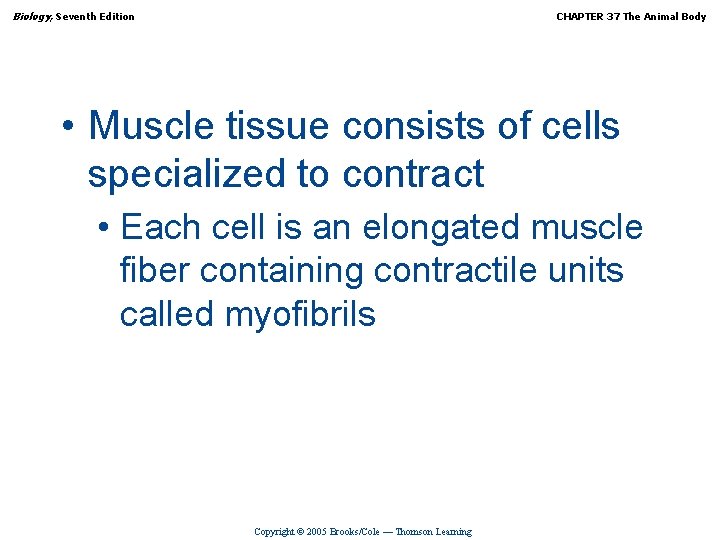 Biology, Seventh Edition

CHAPTER 37 The Animal Body

• Muscle tissue consists of cells specialized to contract

• Each cell is an elongated muscle fiber containing contractile units called myofibrils

Copyright © 2005 Brooks/Cole — Thomson Learning